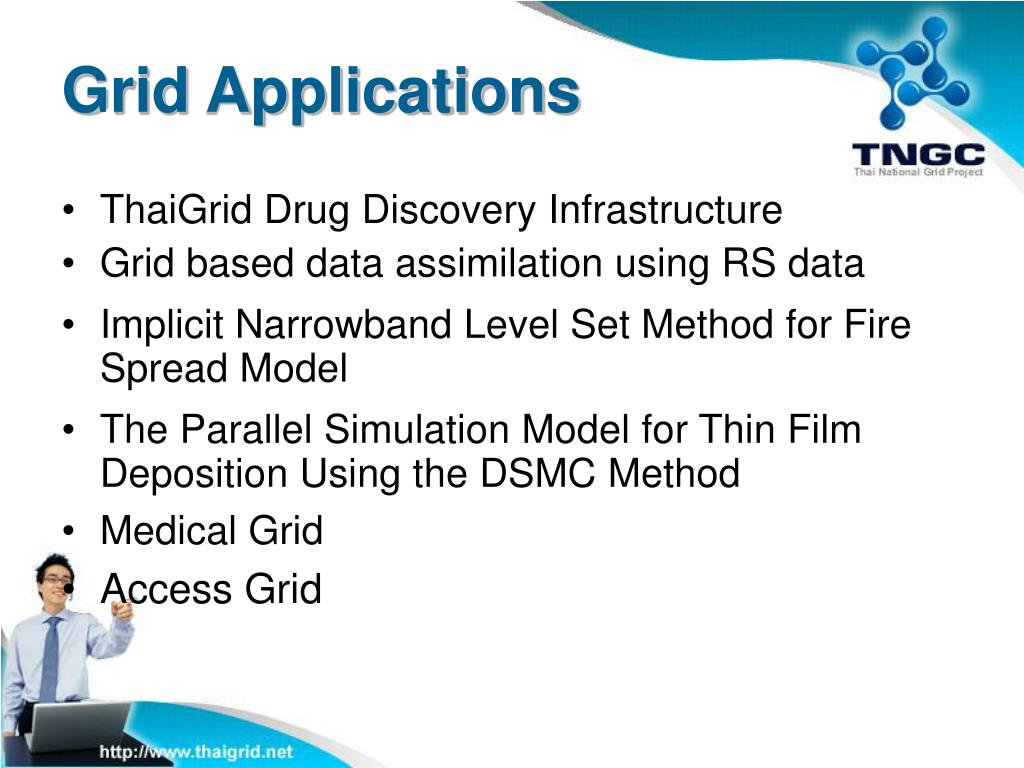 Grid Applications

TNGC
Thai National Grid Project

• ThaiGrid Drug Discovery Infrastructure
• Grid based data assimilation using RS data
• Implicit Narrowband Level Set Method for Fire Spread Model
• The Parallel Simulation Model for Thin Film Deposition Using the DSMC Method
• Medical Grid
• Access Grid

http://www.thaigrid.net